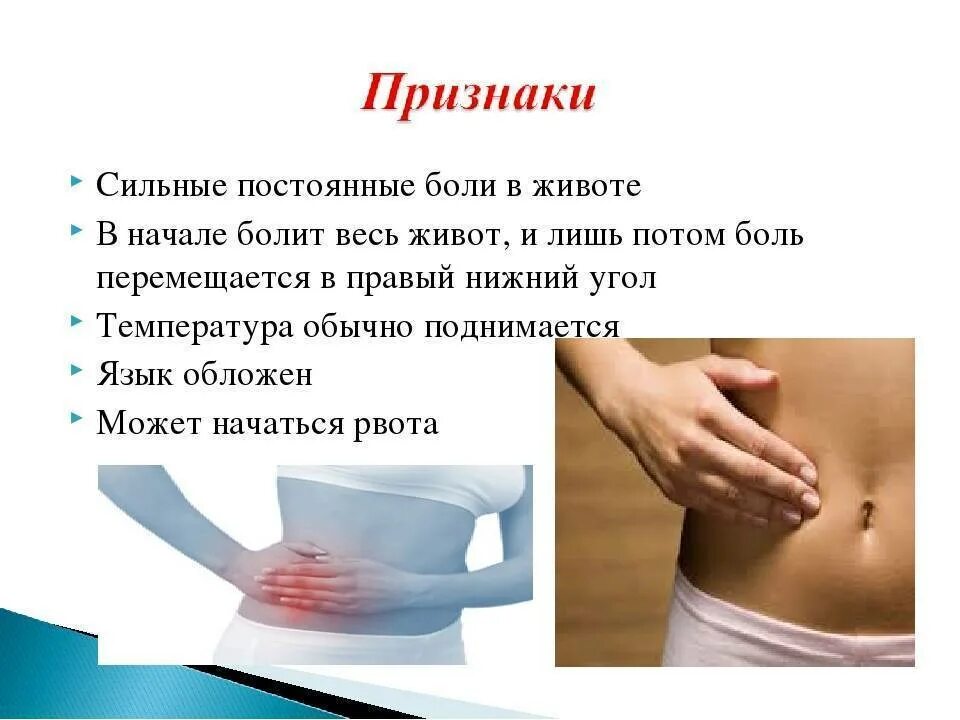 Признаки

Сильные постоянные боли в животе

В начале болит весь живот, и лишь потом боль перемещается в правый нижний угол

Температура обычно поднимается

Язык обложен

Может начаться рвота